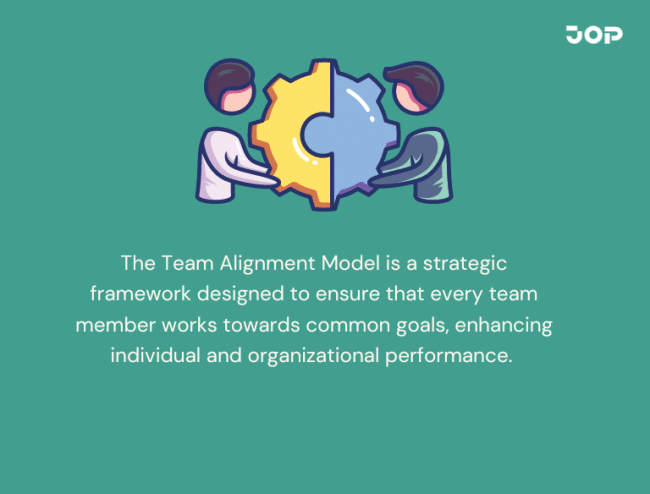 JOP

The Team Alignment Model is a strategic framework designed to ensure that every team member works towards common goals, enhancing individual and organizational performance.